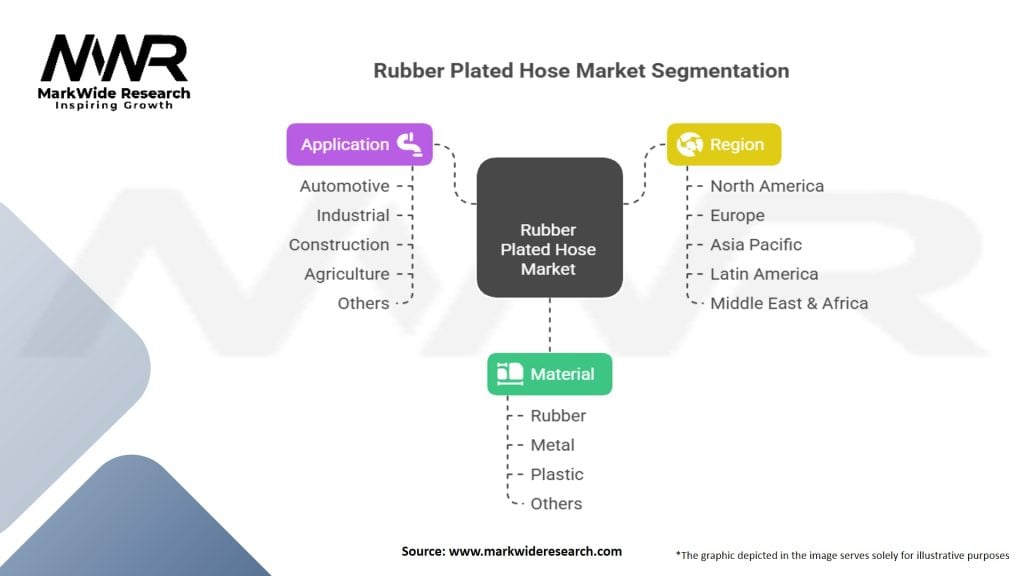 MWR
MarkWide Research
Inspiring Growth

Rubber Plated Hose Market Segmentation

Application
Automotive
Industrial
Construction
Agriculture
Others

Rubber Plated Hose Market

Region
North America
Europe
Asia Pacific
Latin America
Middle East & Africa

Material
Rubber
Metal
Plastic
Others

Source: www.markwideresearch.com

*The graphic depicted in the image serves solely for illustrative purposes